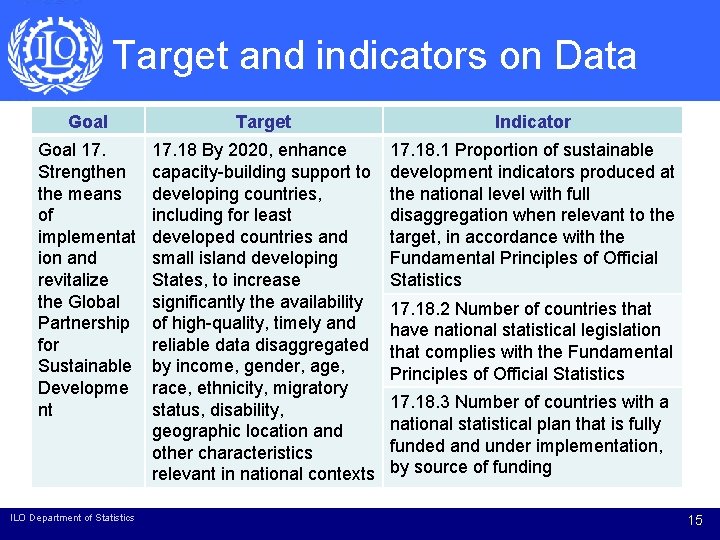 ILO

Target and indicators on Data

| Goal | Target | Indicator |
|---|---|---|
| Goal 17. Strengthen the means of implementation and revitalize the Global Partnership for Sustainable Development | 17.18 By 2020, enhance capacity-building support to developing countries, including for least developed countries and small island developing States, to increase significantly the availability of high-quality, timely and reliable data disaggregated by income, gender, age, race, ethnicity, migratory status, disability, geographic location and other characteristics relevant in national contexts | 17.18.1 Proportion of sustainable development indicators produced at the national level with full disaggregation when relevant to the target, in accordance with the Fundamental Principles of Official Statistics |
| | | 17.18.2 Number of countries that have national statistical legislation that complies with the Fundamental Principles of Official Statistics |
| | | 17.18.3 Number of countries with a national statistical plan that is fully funded and under implementation, by source of funding |

ILO Department of Statistics

15